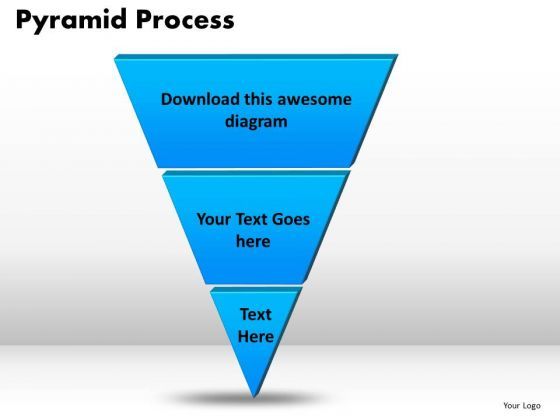 Pyramid Process

Download this awesome diagram

Your Text Goes here

Text Here

Your Logo